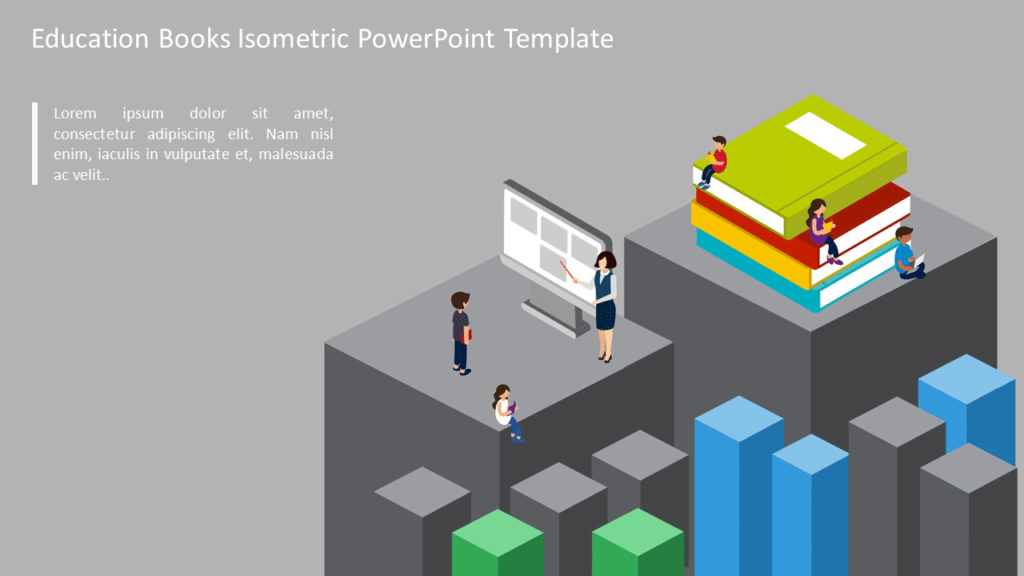 Education Books Isometric PowerPoint Template

Lorem ipsum dolor sit amet, consectetur adipiscing elit. Nam nisl enim, iaculis in vulputate et, malesuada ac velit..